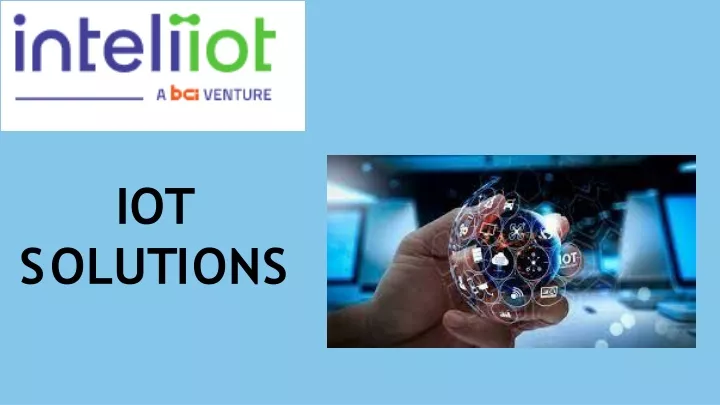 inteliiot

A bci VENTURE

IOT SOLUTIONS

IOT